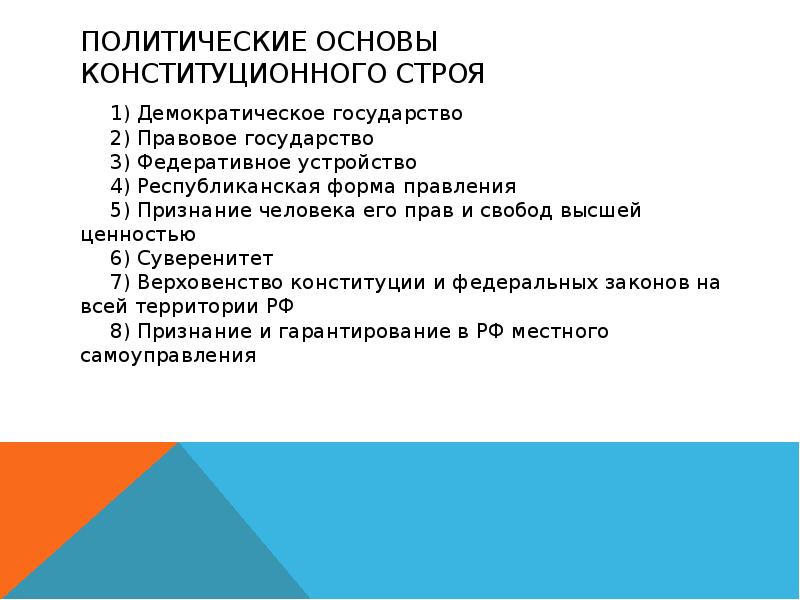 ПОЛИТИЧЕСКИЕ ОСНОВЫ КОНСТИТУЦИОННОГО СТРОЯ

1) Демократическое государство
2) Правовое государство
3) Федеративное устройство
4) Республиканская форма правления
5) Признание человека его прав и свобод высшей ценностью
6) Суверенитет
7) Верховенство конституции и федеральных законов на всей территории РФ
8) Признание и гарантирование в РФ местного самоуправления